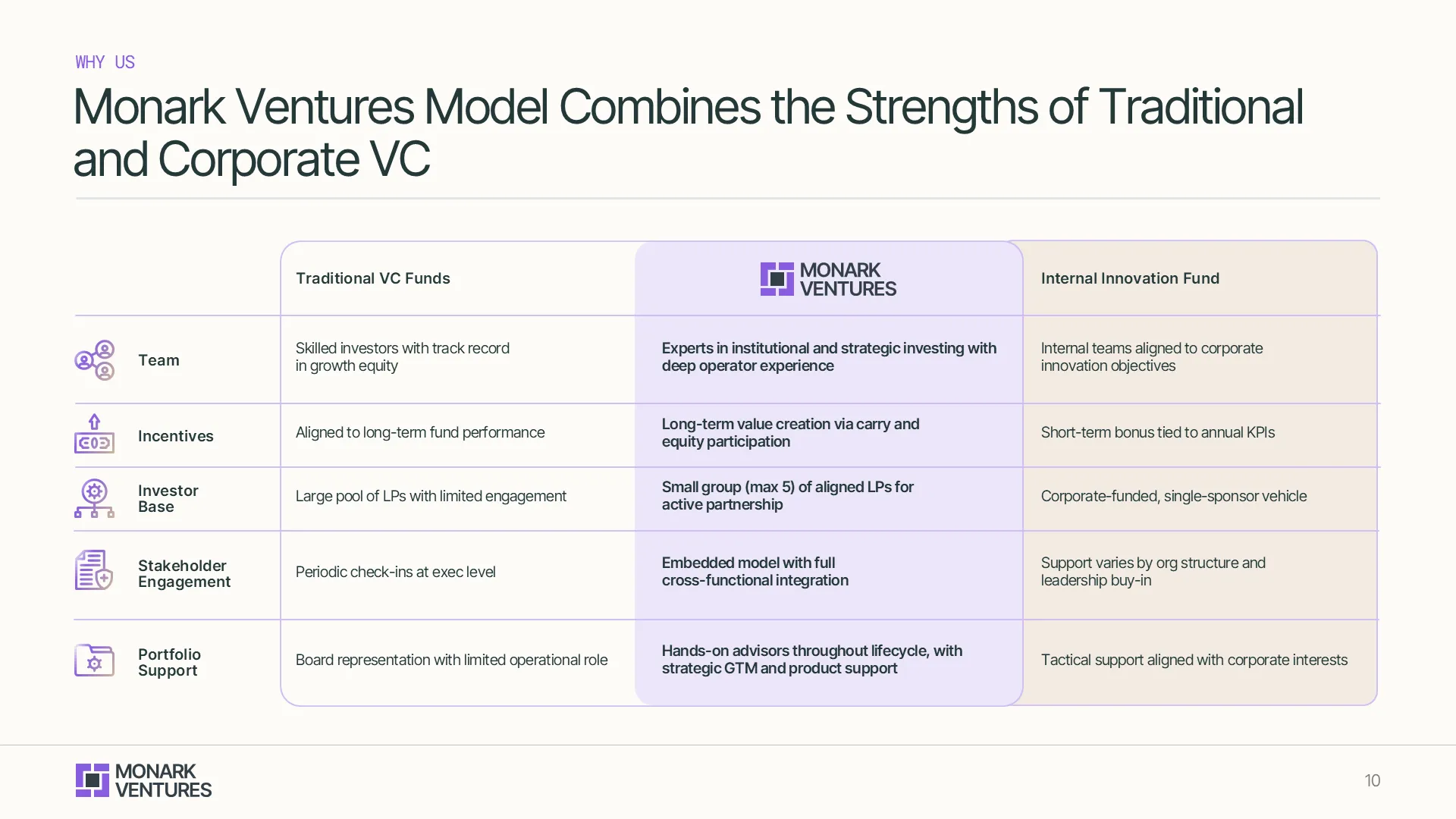 WHY US

Monark Ventures Model Combines the Strengths of Traditional and Corporate VC

| | Traditional VC Funds | MONARK VENTURES | Internal Innovation Fund |
|---|---|---|---|
| Team | Skilled investors with track record in growth equity | Experts in institutional and strategic investing with deep operator experience | Internal teams aligned to corporate innovation objectives |
| Incentives | Aligned to long-term fund performance | Long-term value creation via carry and equity participation | Short-term bonus tied to annual KPIs |
| Investor Base | Large pool of LPs with limited engagement | Small group (max 5) of aligned LPs for active partnership | Corporate-funded, single-sponsor vehicle |
| Stakeholder Engagement | Periodic check-ins at exec level | Embedded model with full cross-functional integration | Support varies by org structure and leadership buy-in |
| Portfolio Support | Board representation with limited operational role | Hands-on advisors throughout lifecycle, with strategic GTM and product support | Tactical support aligned with corporate interests |

MONARK VENTURES

10